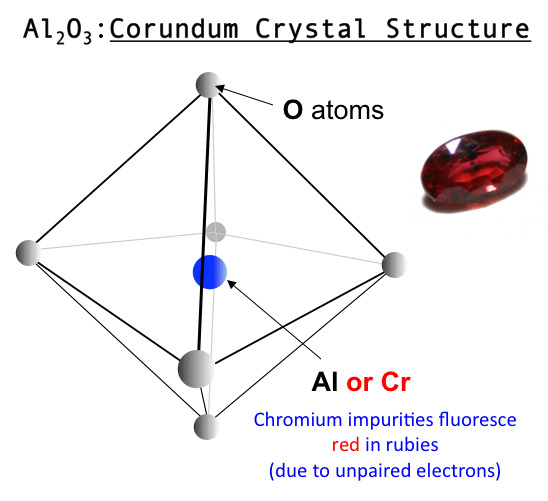 $Al_2O_3$:Corundum Crystal Structure

O atoms

Al or Cr

Chromium impurities fluoresce red in rubies (due to unpaired electrons)